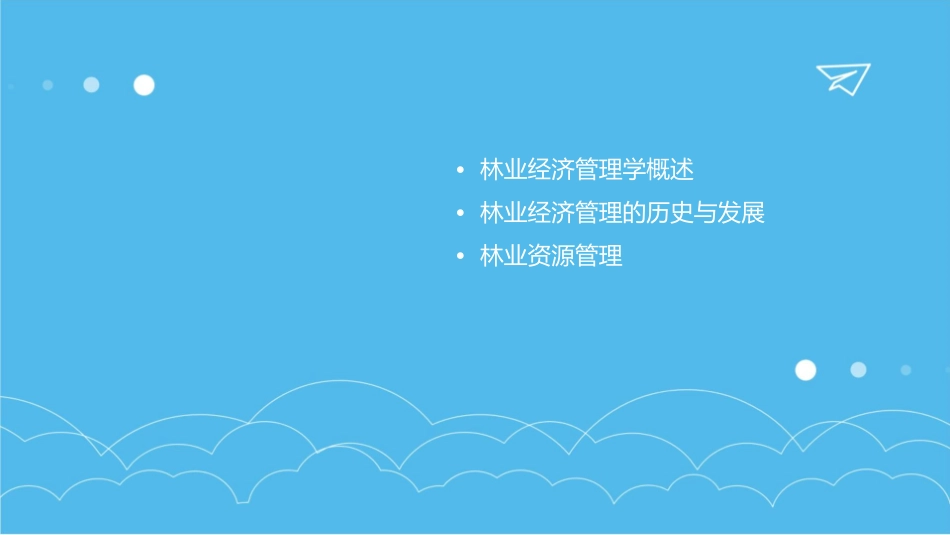 • 林业经济管理学概述
• 林业经济管理的历史与发展
• 林业资源管理